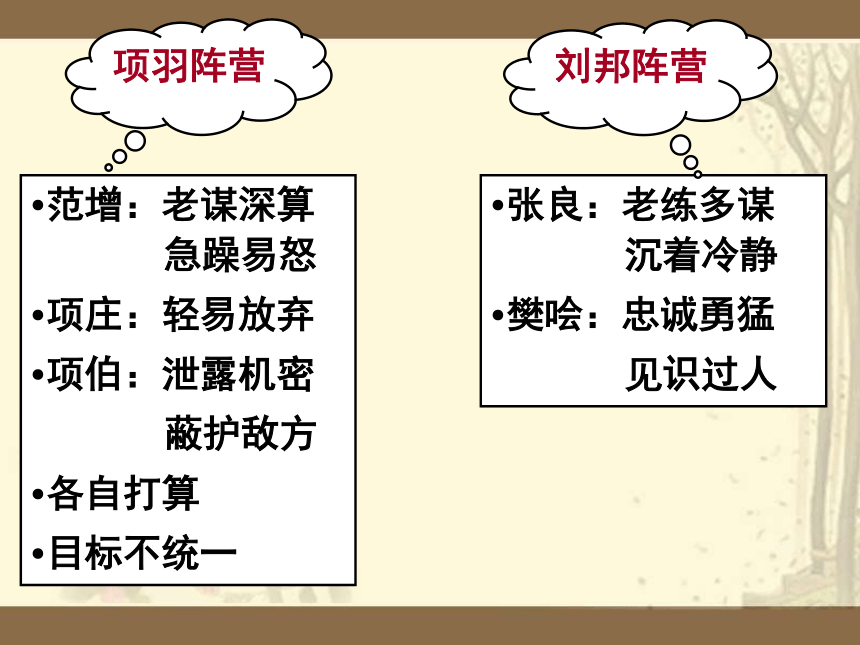 项羽阵营

•范增：老谋深算
急躁易怒
•项庄：轻易放弃
•项伯：泄露机密
蔽护敌方
•各自打算
•目标不统一

刘邦阵营

•张良：老练多谋
沉着冷静
•樊哙：忠诚勇猛
见识过人